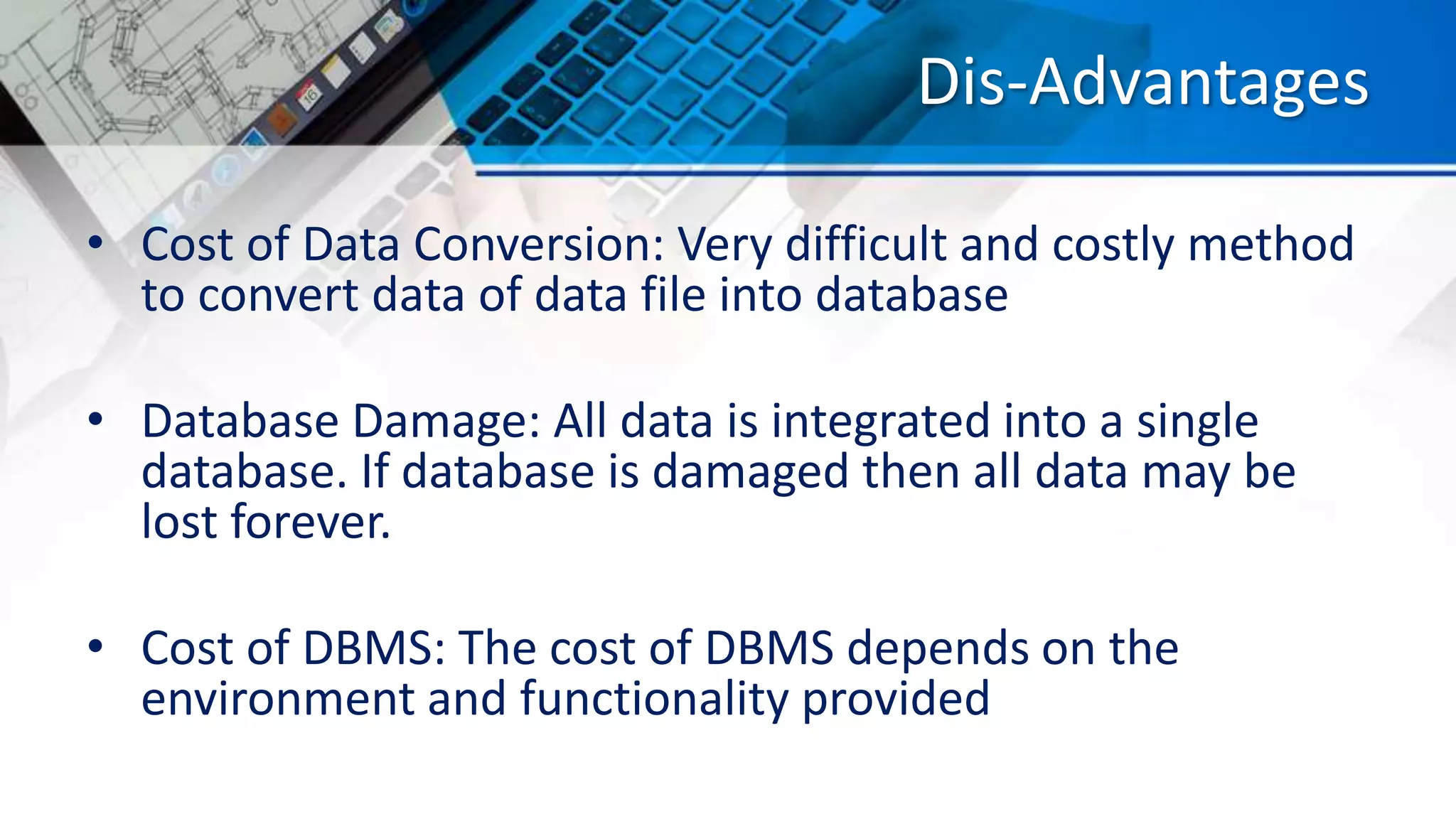 Dis-Advantages

• Cost of Data Conversion: Very difficult and costly method to convert data of data file into database

• Database Damage: All data is integrated into a single database. If database is damaged then all data may be lost forever.

• Cost of DBMS: The cost of DBMS depends on the environment and functionality provided